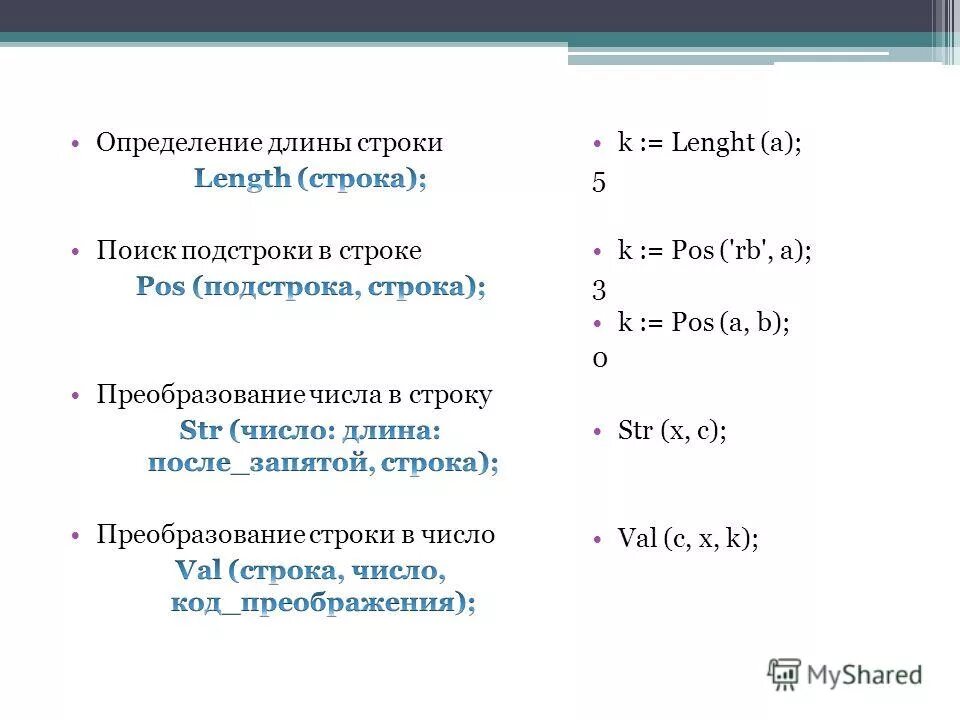 • Определение длины строки

Length (строка);

• Поиск подстроки в строке

Pos (подстрока, строка);

• Преобразование числа в строку

Str (число: длина: после_запятой, строка);

• Преобразование строки в число

Val (строка, число, код_преображения);

• k := Lenght (a);

5

• k := Pos ('rb', a);

3

• k := Pos (a, b);

0

• Str (x, c);

• Val (c, x, k);

MyShared